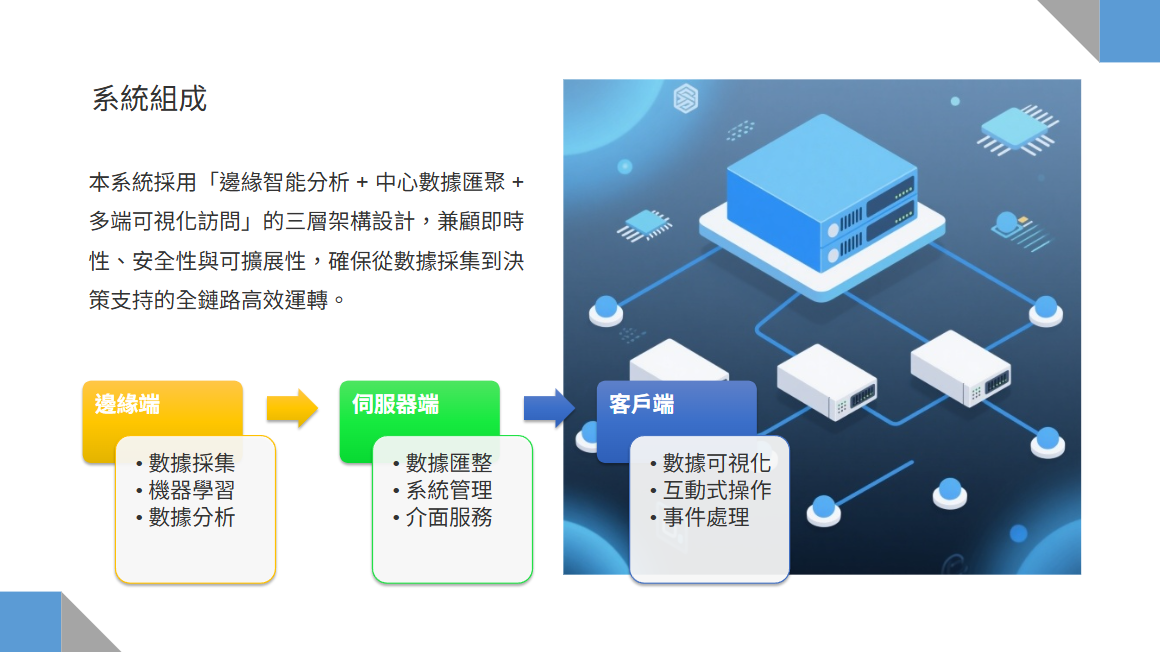 系統組成

本系統採用「邊緣智能分析 + 中心數據匯聚 + 多端可視化訪問」的三層架構設計，兼顧即時性、安全性與可擴展性，確保從數據採集到決策支持的全鏈路高效運轉。

邊緣端
• 數據採集
• 機器學習
• 數據分析

伺服器端
• 數據匯整
• 系統管理
• 介面服務

客戶端
• 數據可視化
• 互動式操作
• 事件處理